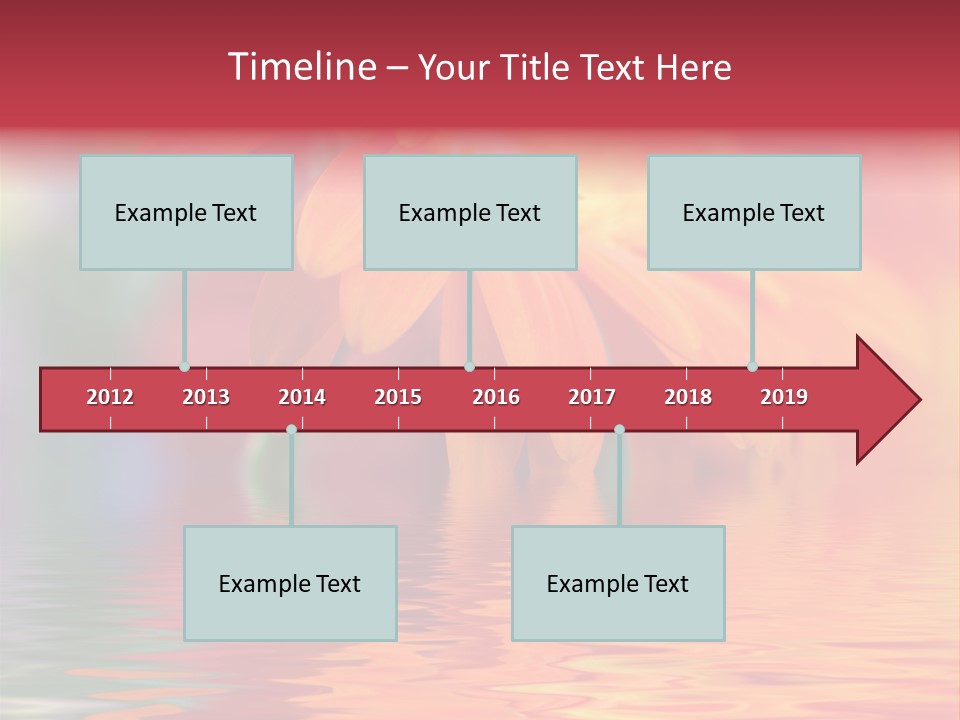 Timeline – Your Title Text Here

Example Text

Example Text

Example Text

2012 2013 2014 2015 2016 2017 2018 2019

Example Text

Example Text